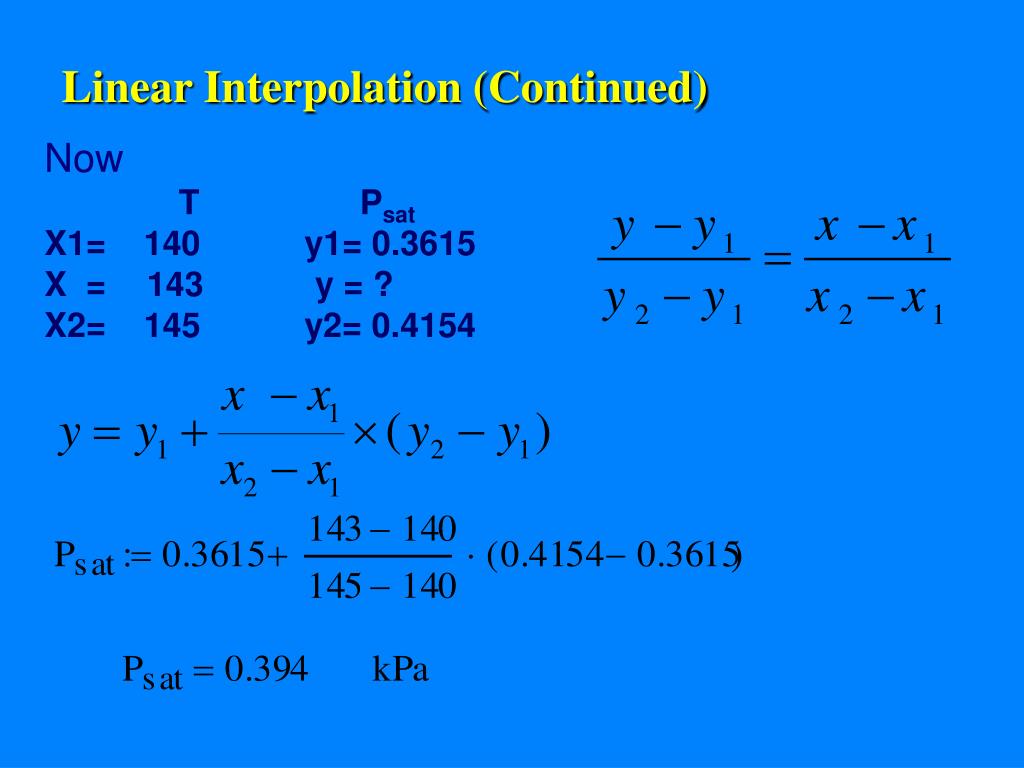 Linear Interpolation (Continued)

Now

| | T | $P_{sat}$ |
|---|---|---|
| X1= | 140 | y1= 0.3615 |
| X = | 143 | y = ? |
| X2= | 145 | y2= 0.4154 |

$\frac{y - y_1}{y_2 - y_1} = \frac{x - x_1}{x_2 - x_1}$

$y = y_1 + \frac{x - x_1}{x_2 - x_1} \times (y_2 - y_1)$

$P_{sat} := 0.3615 + \frac{143 - 140}{145 - 140} \cdot (0.4154 - 0.3615)$

$P_{sat} = 0.394$ kPa